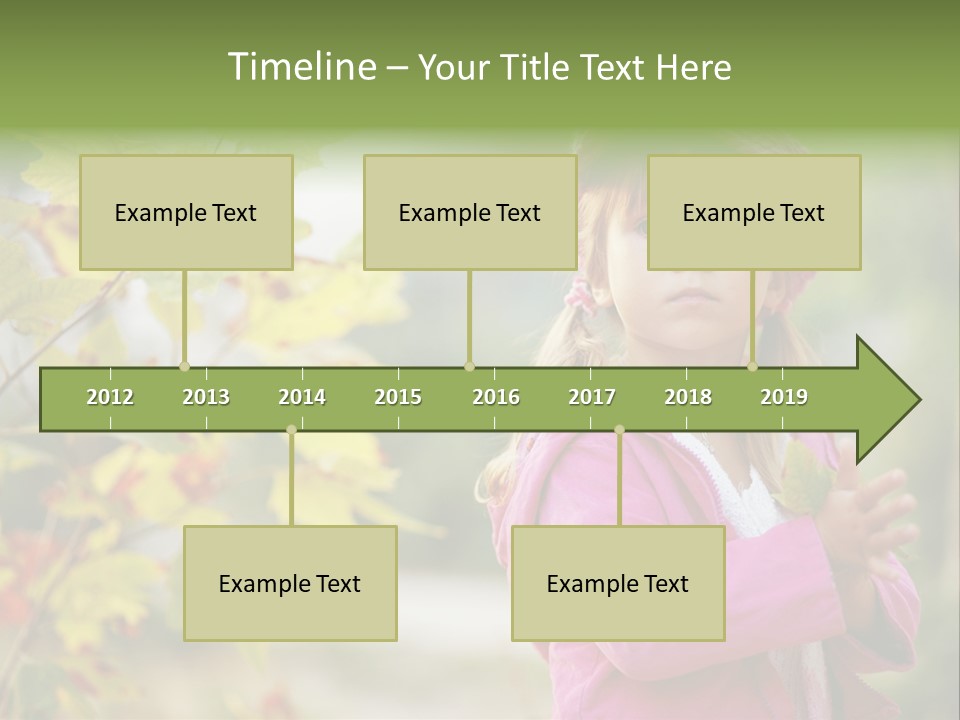 Timeline – Your Title Text Here

Example Text

Example Text

Example Text

2012 2013 2014 2015 2016 2017 2018 2019

Example Text

Example Text